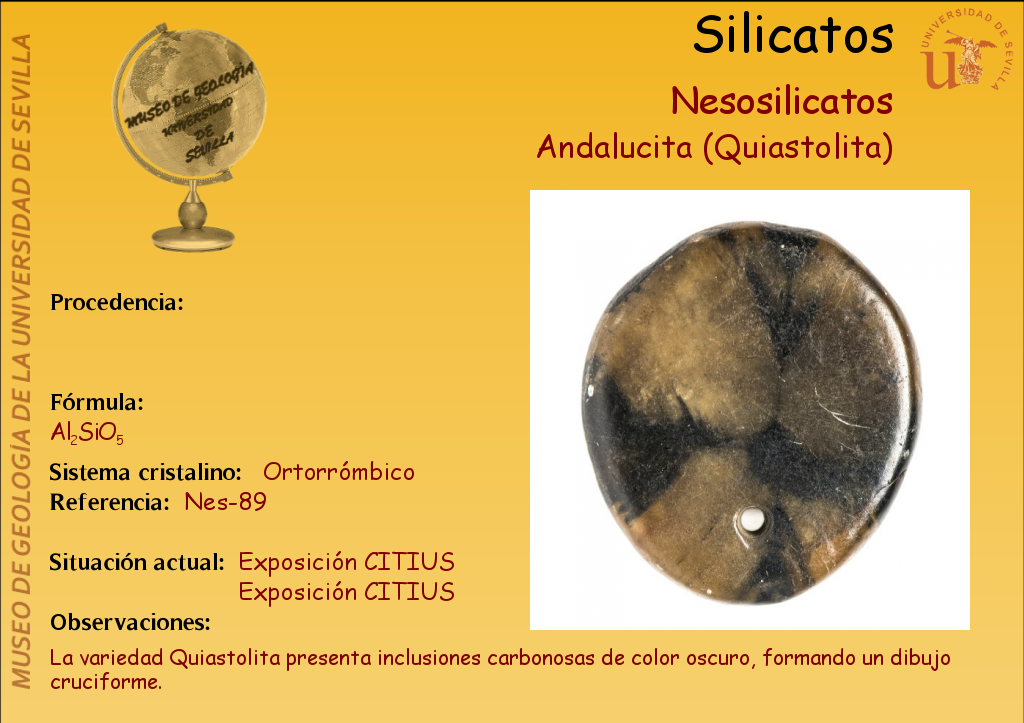 MUSEO DE GEOLOGÍA DE LA UNIVERSIDAD DE SEVILLA

MUSEO DE GEOLOGÍA UNIVERSIDAD DE SEVILLA

Silicatos

UNIVERSIDAD DE SEVILLA

Nesosilicatos

Andalucita (Quiastolita)

Procedencia:

Fórmula:
$Al_2SiO_5$

Sistema cristalino: Ortorrómbico

Referencia: Nes-89

Situación actual: Exposición CITIUS
Exposición CITIUS

Observaciones:

La variedad Quiastolita presenta inclusiones carbonosas de color oscuro, formando un dibujo cruciforme.